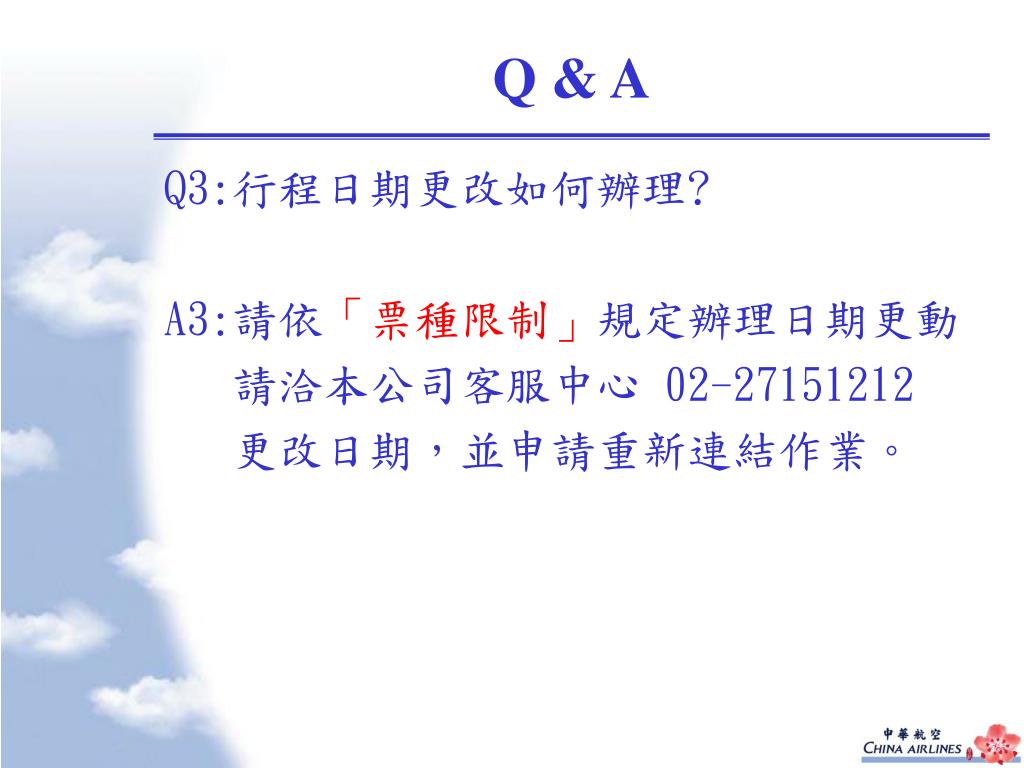 Q & A

Q3:行程日期更改如何辦理?

A3:請依「票種限制」規定辦理日期更動
請洽本公司客服中心 02-27151212
更改日期，並申請重新連結作業。

中華航空
CHINA AIRLINES